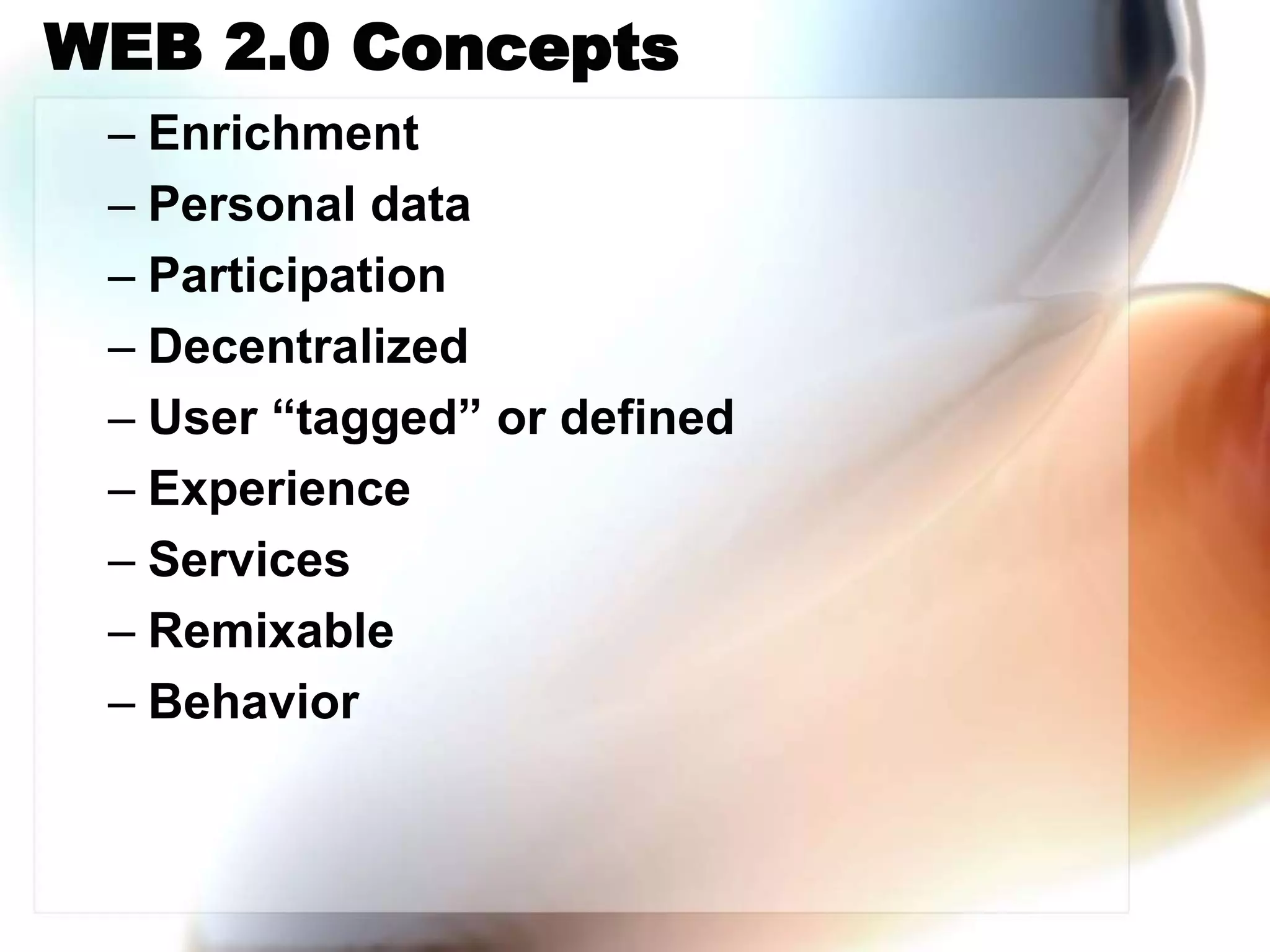 WEB 2.0 Concepts

– Enrichment
– Personal data
– Participation
– Decentralized
– User “tagged” or defined
– Experience
– Services
– Remixable
– Behavior